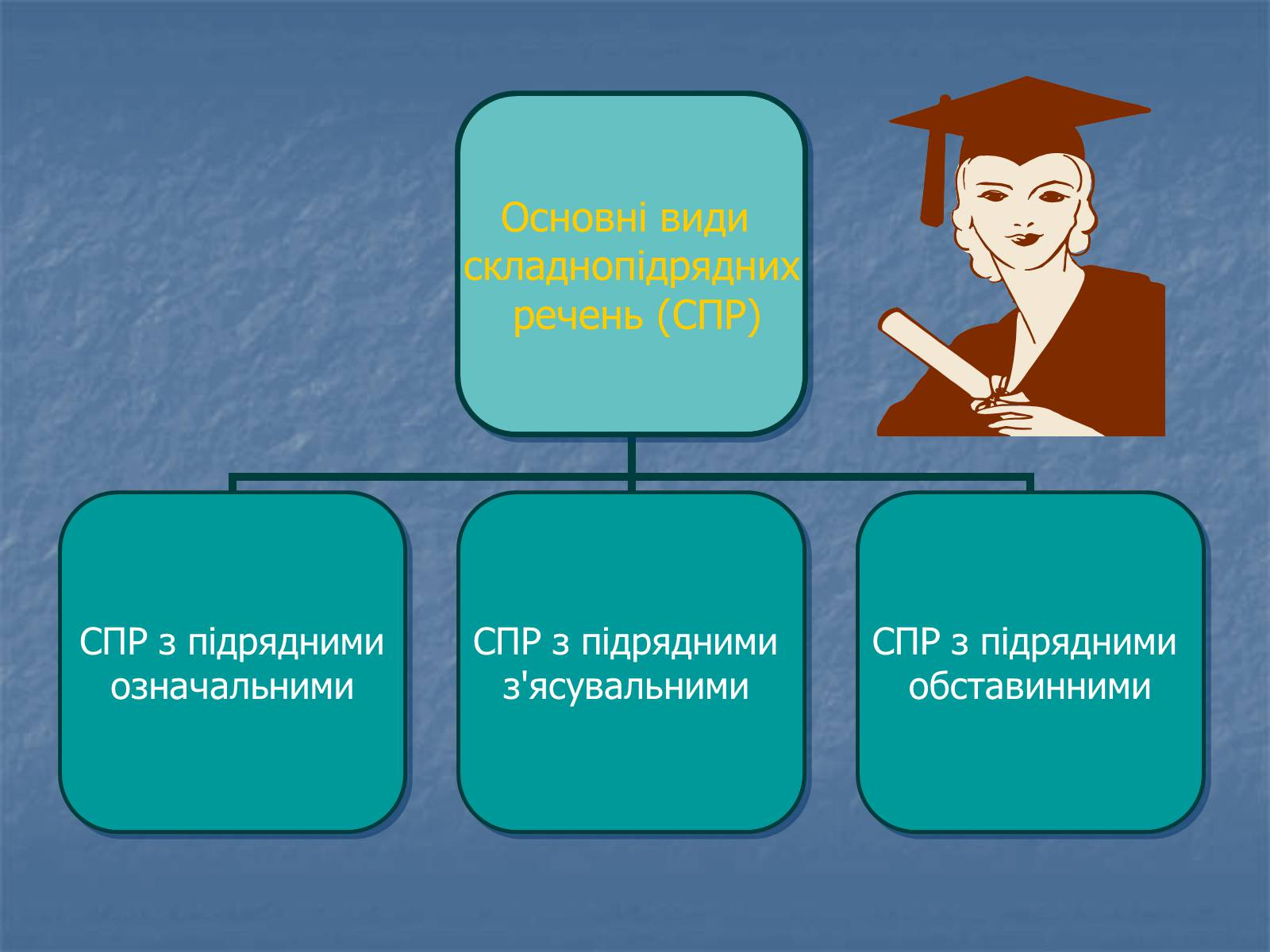 Основні види складнопідрядних речень (СПР)

СПР з підрядними означальними

СПР з підрядними з'ясувальними

СПР з підрядними обставинними